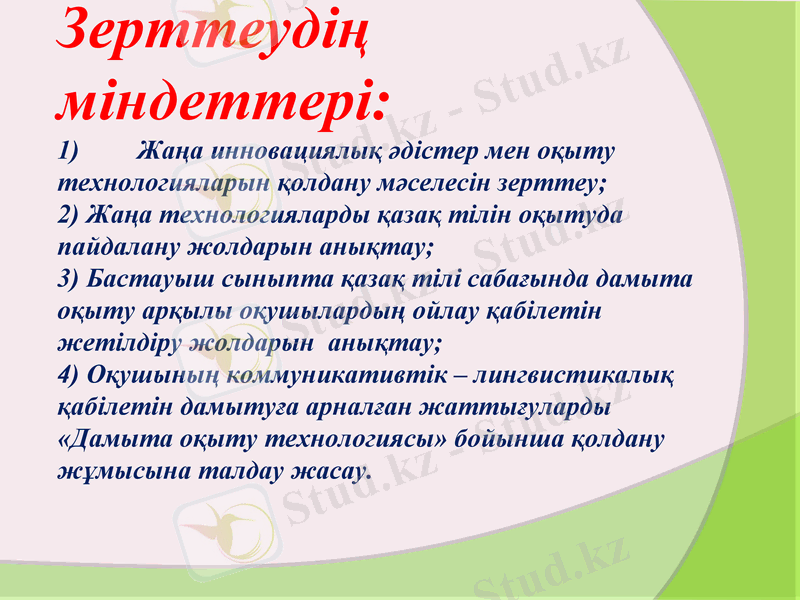 Зерттеудің міндеттері:

1) Жаңа инновациялық әдістер мен оқыту технологияларын қолдану мәселесін зерттеу;
2) Жаңа технологияларды қазақ тілін оқытуда пайдалану жолдарын анықтау;
3) Бастауыш сыныпта қазақ тілі сабағында дамыта оқыту арқылы оқушылардың ойлау қабілетін жетілдіру жолдарын анықтау;
4) Оқушының коммуникативтік – лингвистикалық қабілетін дамытуға арналған жаттығуларды «Дамыта оқыту технологиясы» бойынша қолдану жұмысына талдау жасау.

Stud.kz - Stud.kz
Stud.kz - Stud.kz
Stud.kz - Stud.kz
Stud.kz